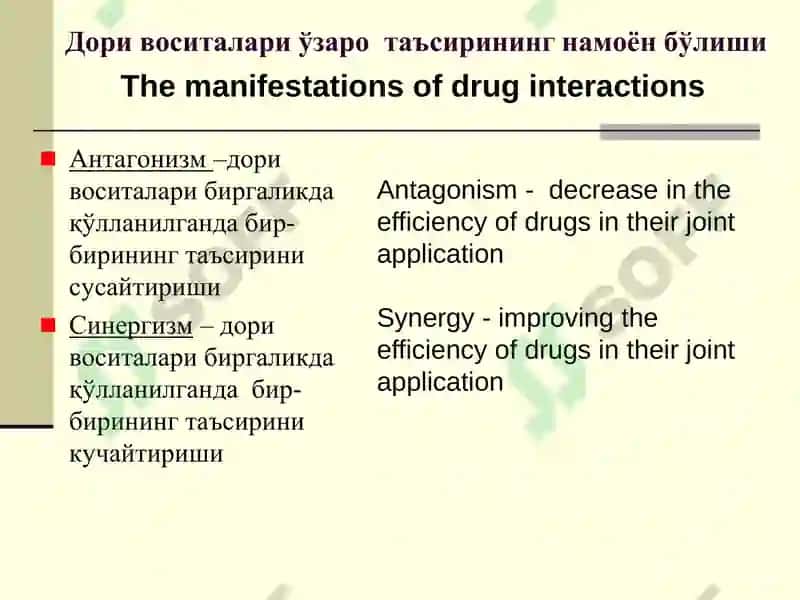 Дори воситалари ўзаро таъсирининг намоён бўлиши

The manifestations of drug interactions

Антагонизм –дори воситалари биргаликда қўлланилганда бир-бирининг таъсирини сусайтириши

Синергизм – дори воситалари биргаликда қўлланилганда бир-бирининг таъсирини кучайтириши

Antagonism - decrease in the efficiency of drugs in their joint application

Synergy - improving the efficiency of drugs in their joint application